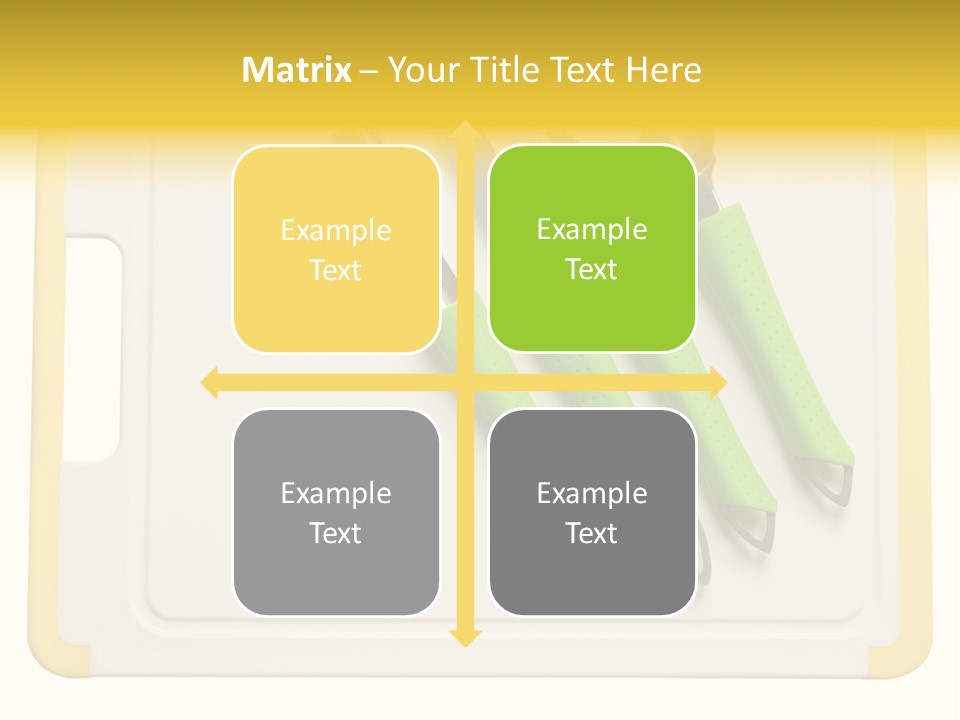 Matrix – Your Title Text Here

Example Text

Example Text

Example Text

Example Text